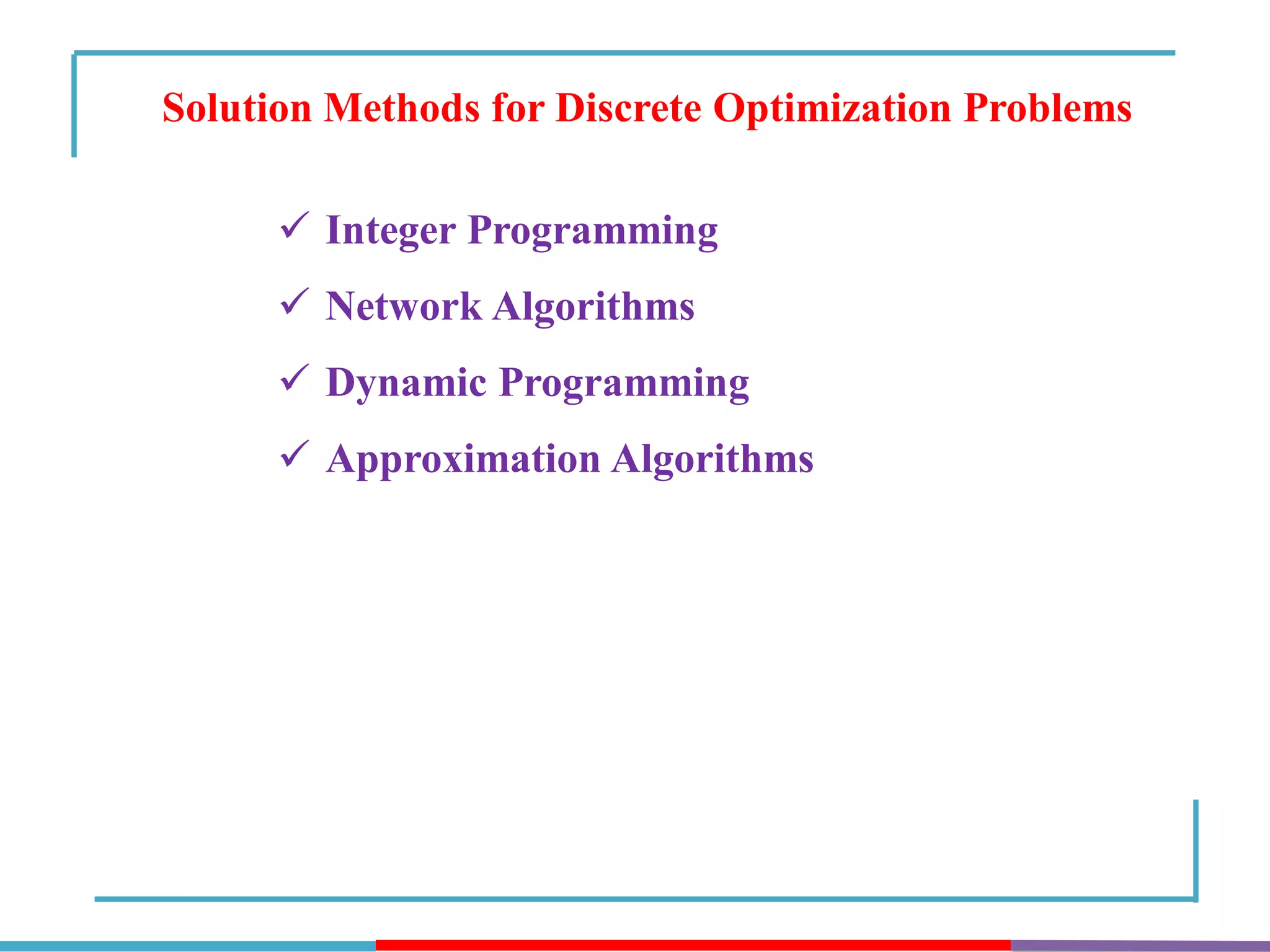 Solution Methods for Discrete Optimization Problems

✓ Integer Programming

✓ Network Algorithms

✓ Dynamic Programming

✓ Approximation Algorithms